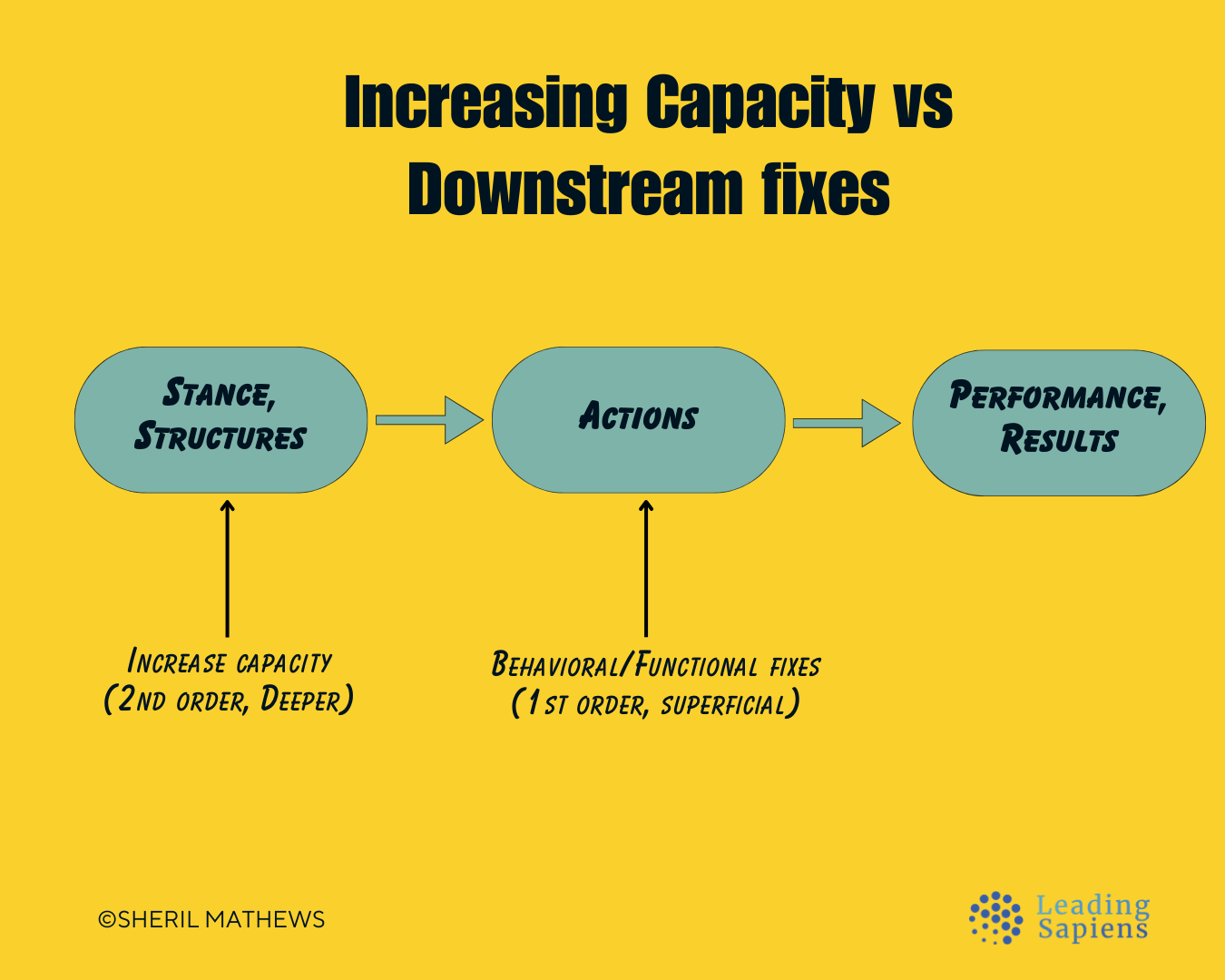 Increasing Capacity vs Downstream fixes

Stance, Structures

Actions

Performance, Results

Increase capacity (2nd order, Deeper)

Behavioral/Functional fixes (1st order, superficial)

©SHERIL MATHEWS

Leading Sapiens